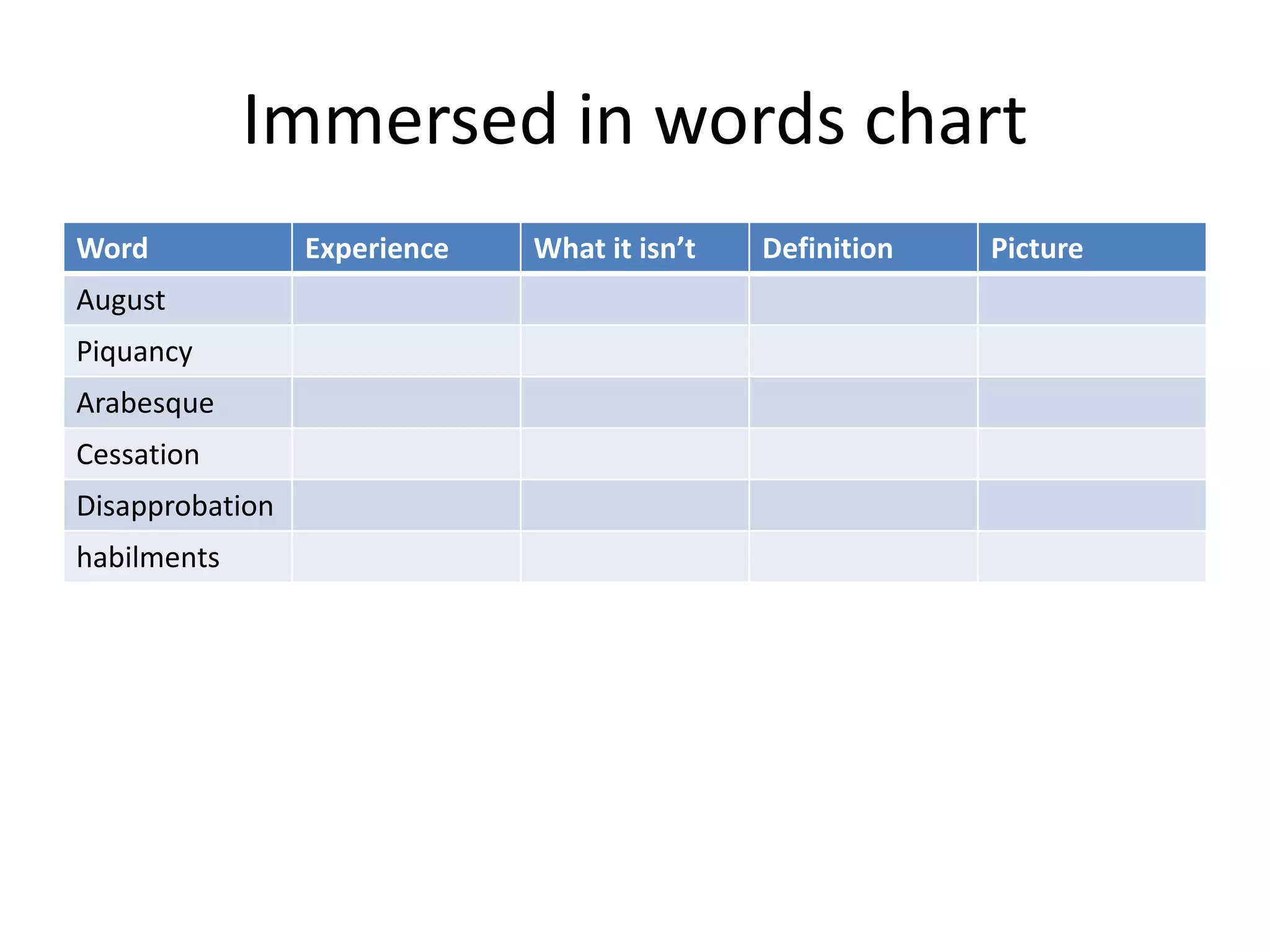 Immersed in words chart

| Word | Experience | What it isn’t | Definition | Picture |
|---|---|---|---|---|
| August | | | | |
| Piquancy | | | | |
| Arabesque | | | | |
| Cessation | | | | |
| Disapprobation | | | | |
| habilments | | | | |